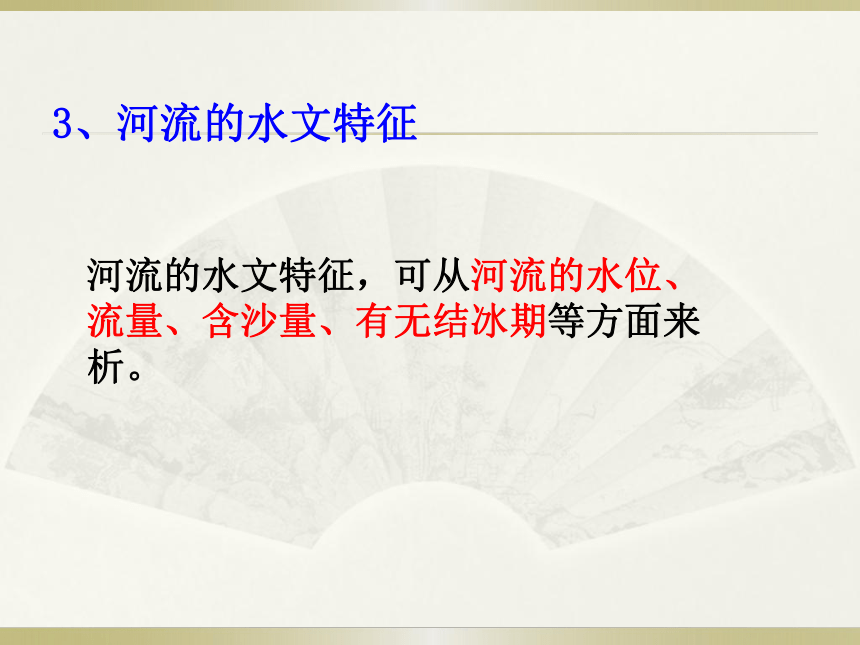 3、河流的水文特征

河流的水文特征，可从河流的水位、流量、含沙量、有无结冰期等方面来析。